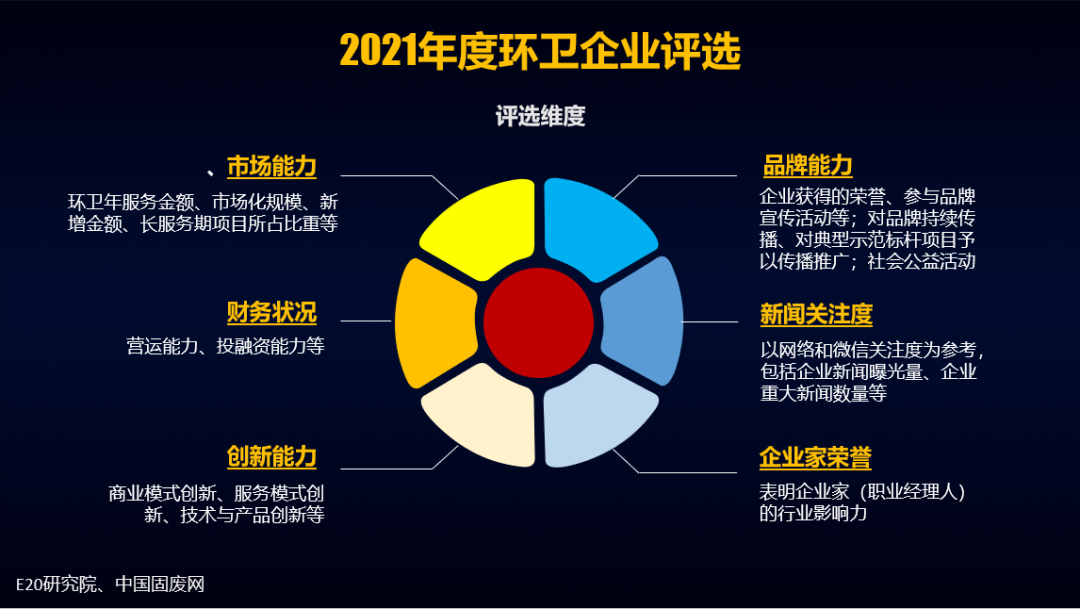 2021年度环卫企业评选

评选维度

、市场能力

环卫年服务金额、市场化规模、新增金额、长服务期项目所占比重等

财务状况

营运能力、投融资能力等

创新能力

商业模式创新、服务模式创新、技术与产品创新等

品牌能力

企业获得的荣誉、参与品牌宣传活动等；对品牌持续传播、对典型示范标杆项目予以传播推广；社会公益活动

新闻关注度

以网络和微信关注度为参考，包括企业新闻曝光量、企业重大新闻数量等

企业家荣誉

表明企业家（职业经理人）的行业影响力

E20研究院、中国固废网